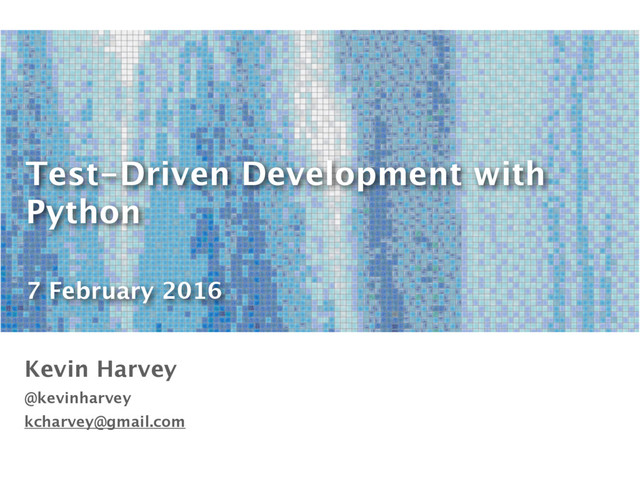 Test-Driven Development with Python

7 February 2016

Kevin Harvey

@kevinharvey

kcharvey@gmail.com